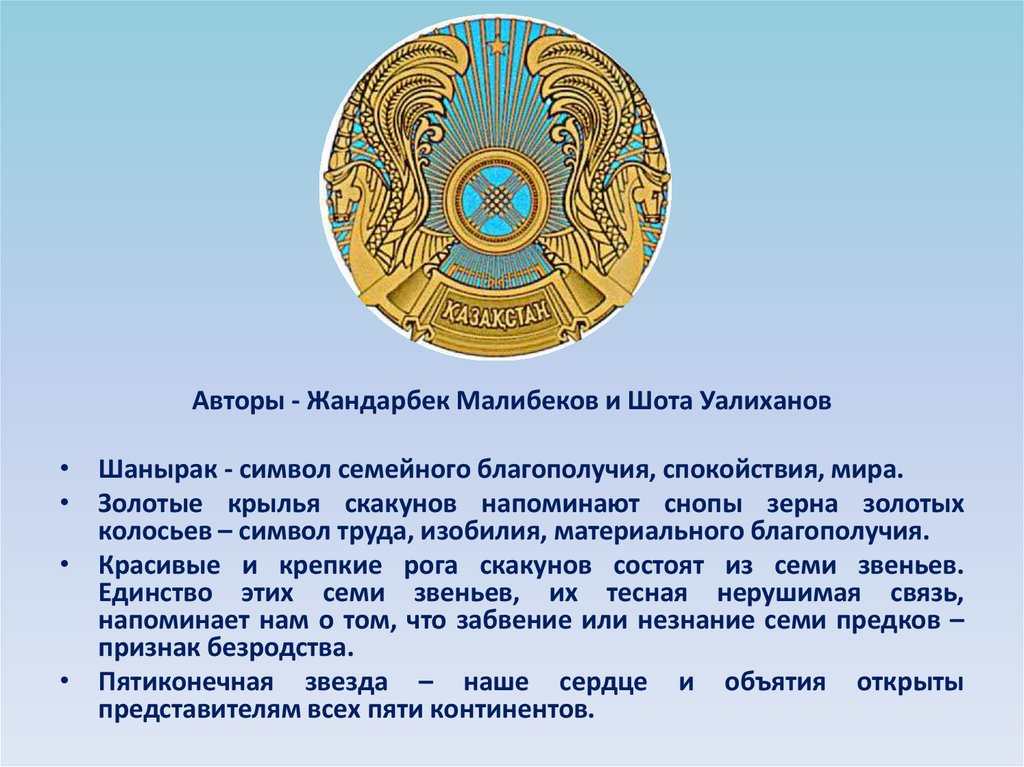 ҚАЗАҚСТАН

Авторы - Жандарбек Малибеков и Шота Уалиханов

• Шанырак - символ семейного благополучия, спокойствия, мира.
• Золотые крылья скакунов напоминают снопы зерна золотых колосьев – символ труда, изобилия, материального благополучия.
• Красивые и крепкие рога скакунов состоят из семи звеньев. Единство этих семи звеньев, их тесная нерушимая связь, напоминает нам о том, что забвение или незнание семи предков – признак безродства.
• Пятиконечная звезда – наше сердце и объятия открыты представителям всех пяти континентов.